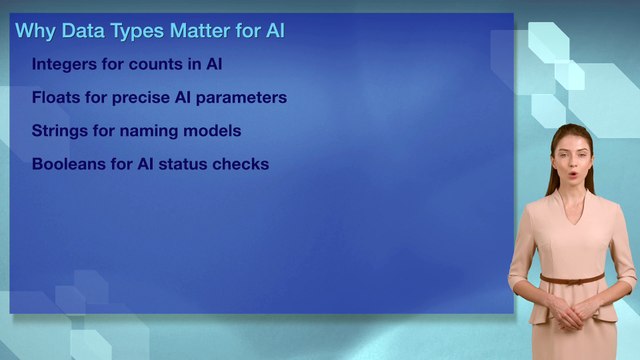 Why Data Types Matter for AI

Integers for counts in AI

Floats for precise AI parameters

Strings for naming models

Booleans for AI status checks